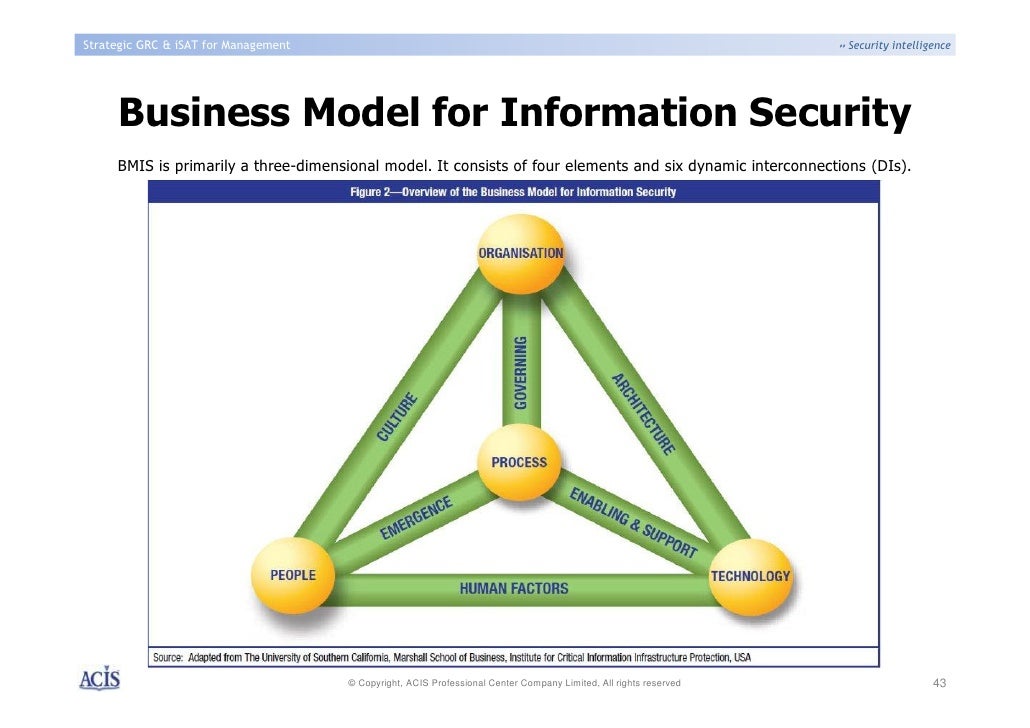 Strategic GRC & iSAT for Management

» Security intelligence

Business Model for Information Security

BMIS is primarily a three-dimensional model. It consists of four elements and six dynamic interconnections (DIs).

Figure 2—Overview of the Business Model for Information Security

ORGANISATION

GOVERNING

CULTURE

ARCHITECTURE

PROCESS

EMERGENCE

ENABLING & SUPPORT

PEOPLE

HUMAN FACTORS

TECHNOLOGY

Source: Adapted from The University of Southern California, Marshall School of Business, Institute for Critical Information Infrastructure Protection, USA

ACIS

© Copyright, ACIS Professional Center Company Limited, All rights reserved

43